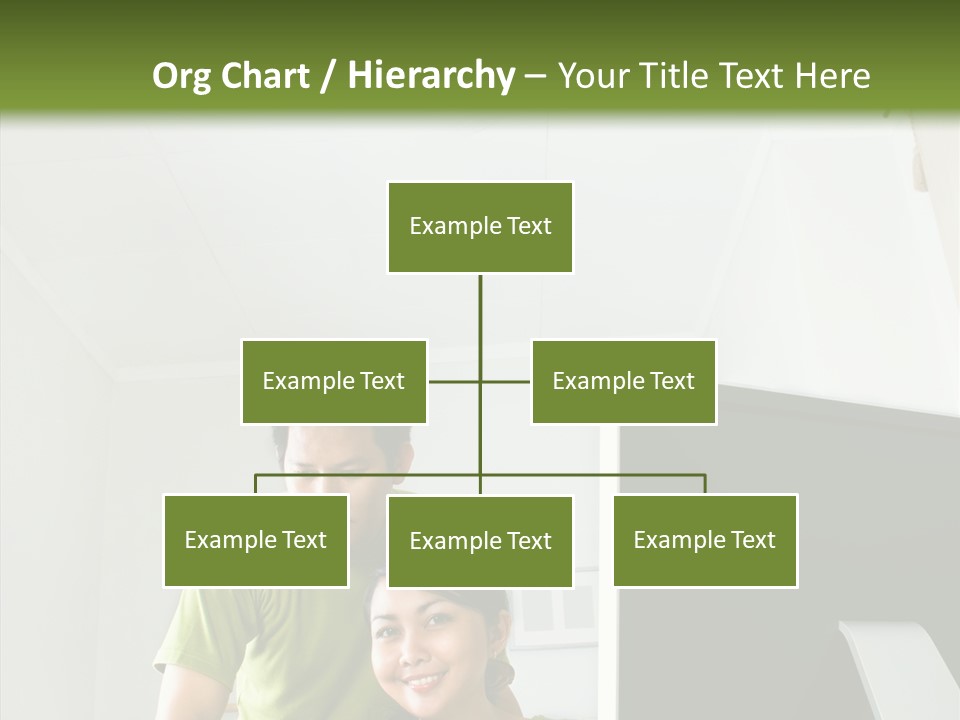 Org Chart / Hierarchy – Your Title Text Here

Example Text

Example Text

Example Text

Example Text

Example Text

Example Text